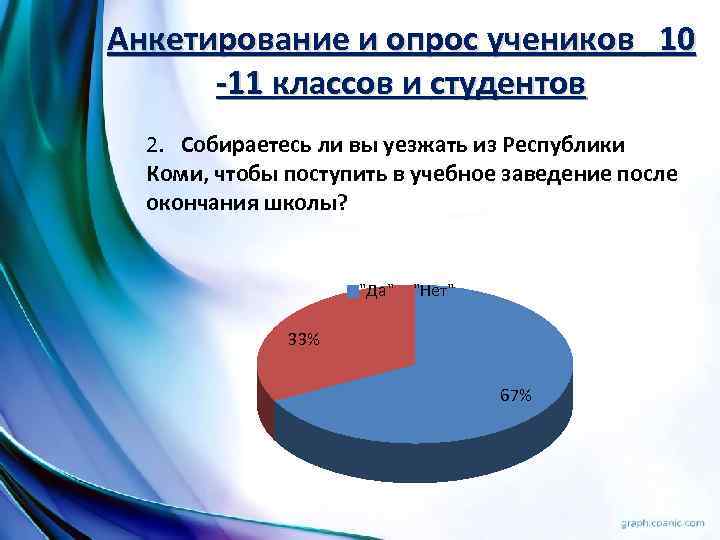 Анкетирование и опрос учеников 10 -11 классов и студентов

2. Собираетесь ли вы уезжать из Республики Коми, чтобы поступить в учебное заведение после окончания школы?

"Да" "Нет"

33%

67%

graph.coanic.com